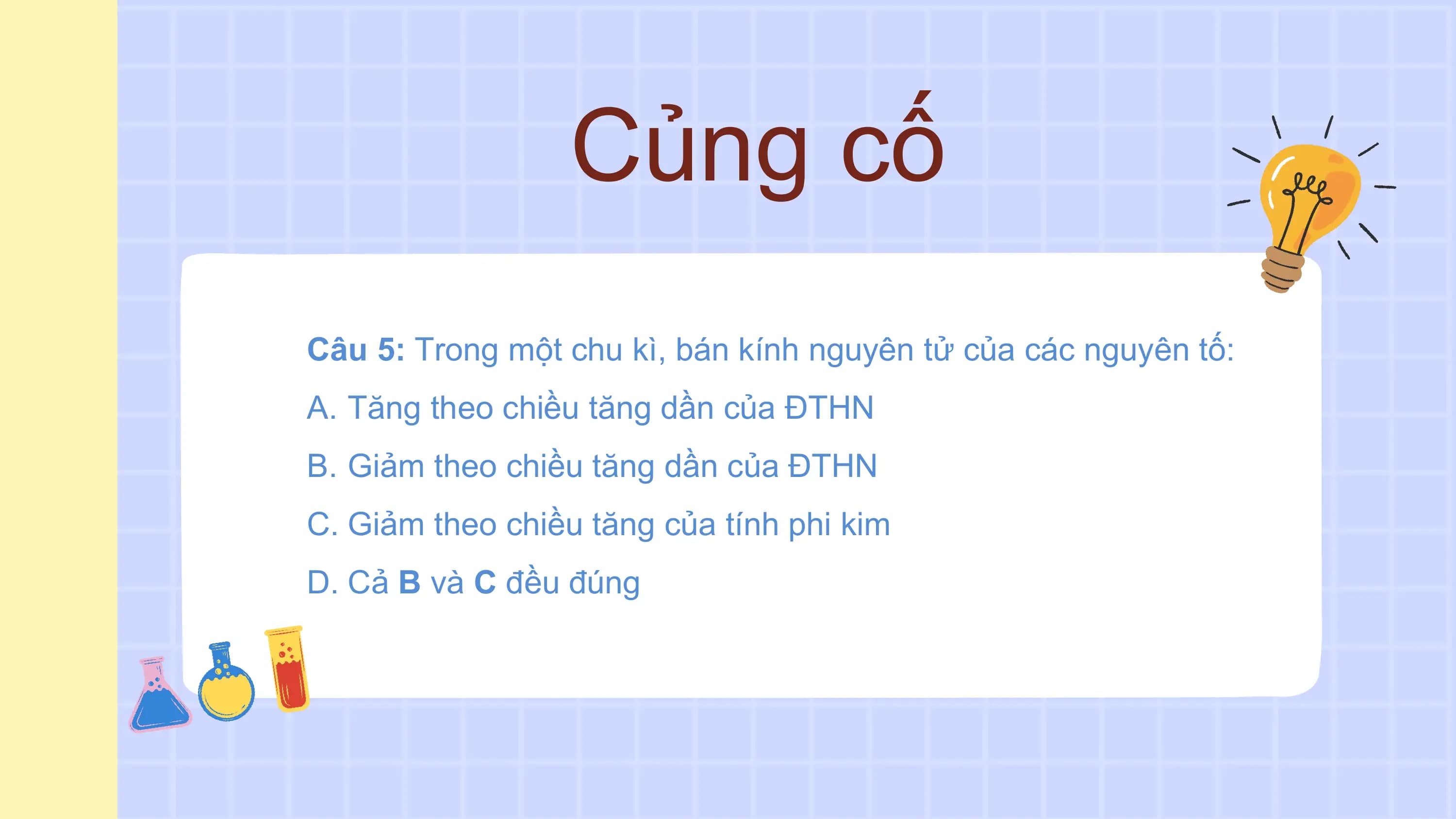 Củng cố

Câu 5: Trong một chu kì, bán kính nguyên tử của các nguyên tố:

A. Tăng theo chiều tăng dần của ĐTHN

B. Giảm theo chiều tăng dần của ĐTHN

C. Giảm theo chiều tăng của tính phi kim

D. Cả B và C đều đúng